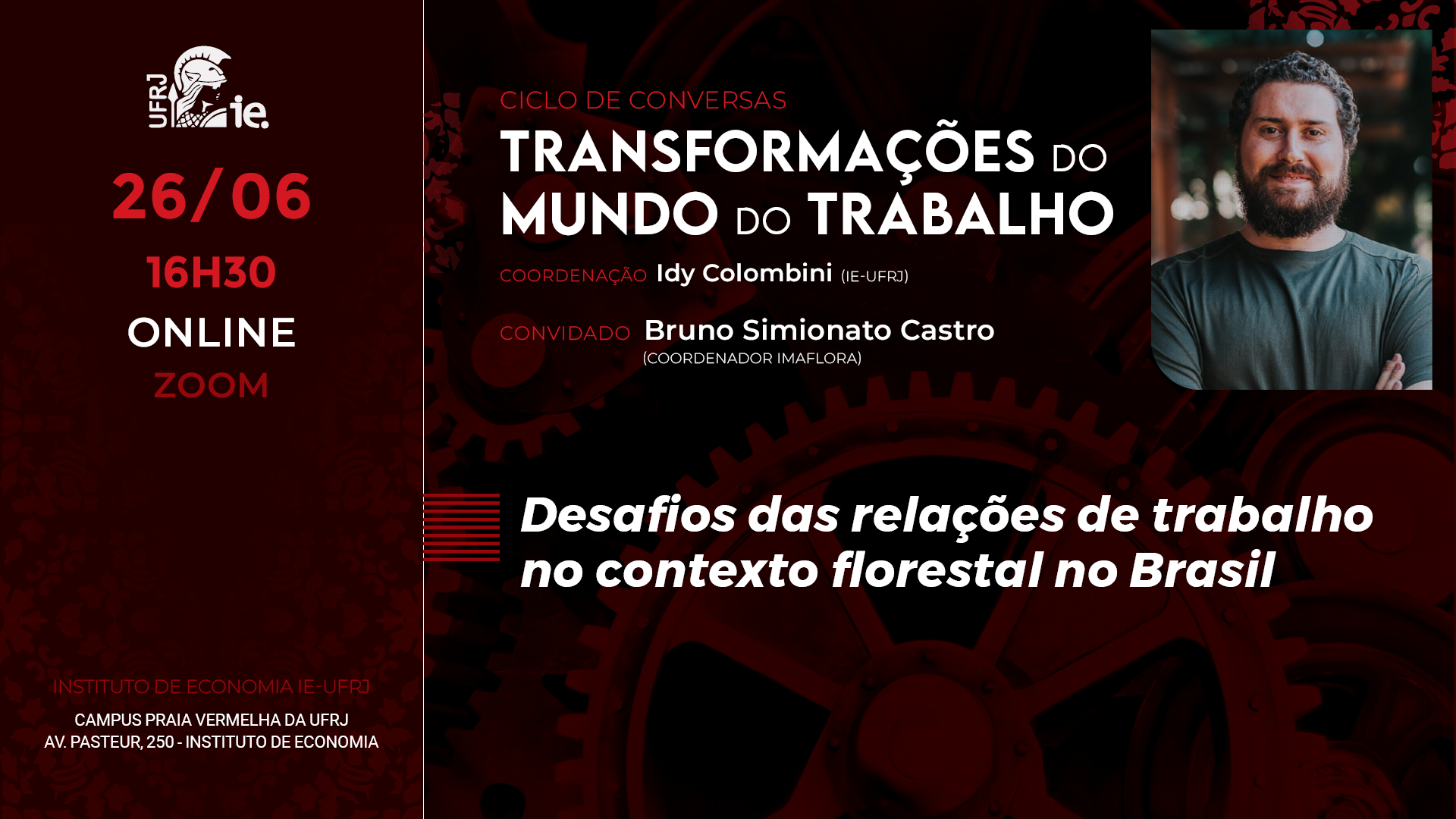 UFRJ ie.

26/06
16H30
ONLINE
ZOOM

INSTITUTO DE ECONOMIA IE-UFRJ
CAMPUS PRAIA VERMELHA DA UFRJ
AV. PASTEUR, 250 - INSTITUTO DE ECONOMIA

CICLO DE CONVERSAS
TRANSFORMAÇÕES DO MUNDO DO TRABALHO

COORDENAÇÃO Idy Colombini (IE-UFRJ)

CONVIDADO Bruno Simionato Castro
(COORDENADOR IMAFLORA)

Desafios das relações de trabalho no contexto florestal no Brasil